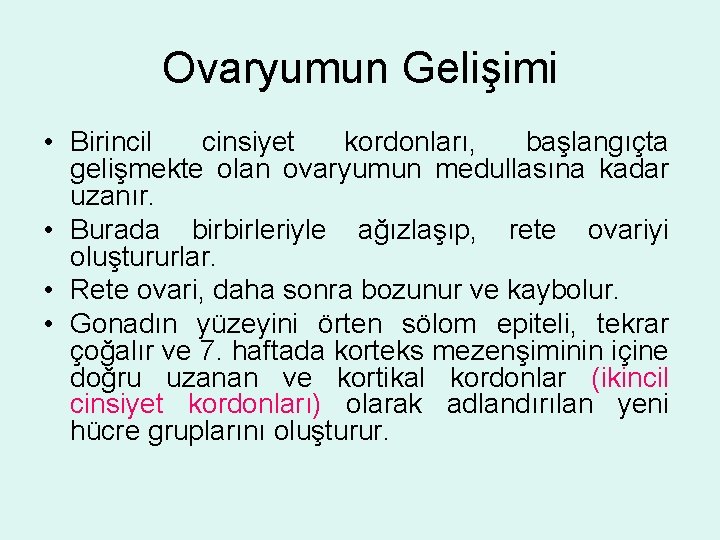 Ovaryumun Gelişimi

• Birincil cinsiyet kordonları, başlangıçta gelişmekte olan ovaryumun medullasına kadar uzanır.
• Burada birbirleriyle ağızlaşıp, rete ovariyi oluştururlar.
• Rete ovari, daha sonra bozunur ve kaybolur.
• Gonadın yüzeyini örten sölom epiteli, tekrar çoğalır ve 7. haftada korteks mezenşiminin içine doğru uzanan ve kortikal kordonlar (ikincil cinsiyet kordonları) olarak adlandırılan yeni hücre gruplarını oluşturur.